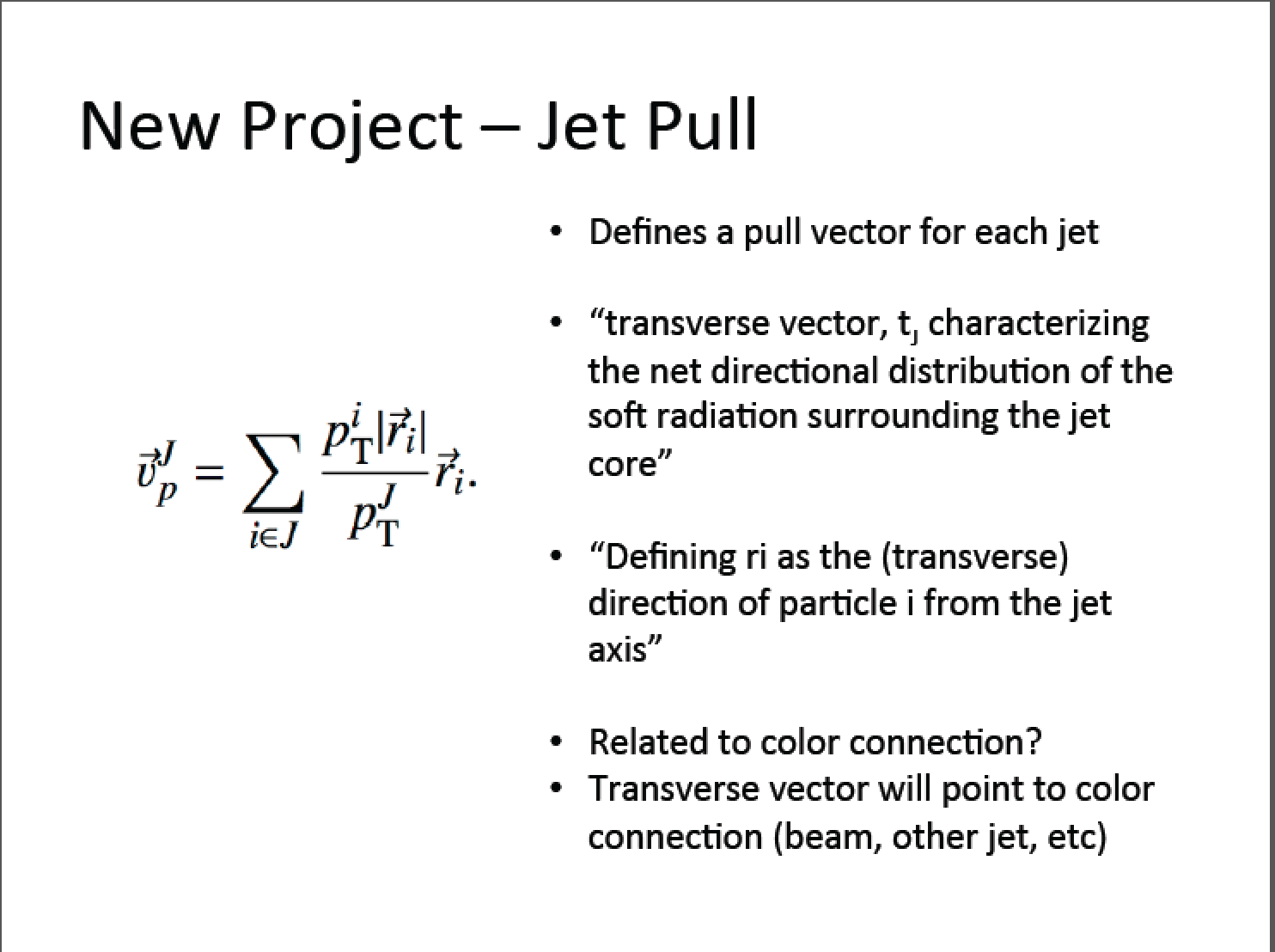 New Project – Jet Pull

$\vec{v}_p^J = \sum_{i \in J} \frac{p_T^i |\vec{r}_i|}{p_T^J} \vec{r}_i.$

• Defines a pull vector for each jet

• “transverse vector, $t_J$ characterizing the net directional distribution of the soft radiation surrounding the jet core”

• “Defining ri as the (transverse) direction of particle i from the jet axis”

• Related to color connection?
• Transverse vector will point to color connection (beam, other jet, etc)